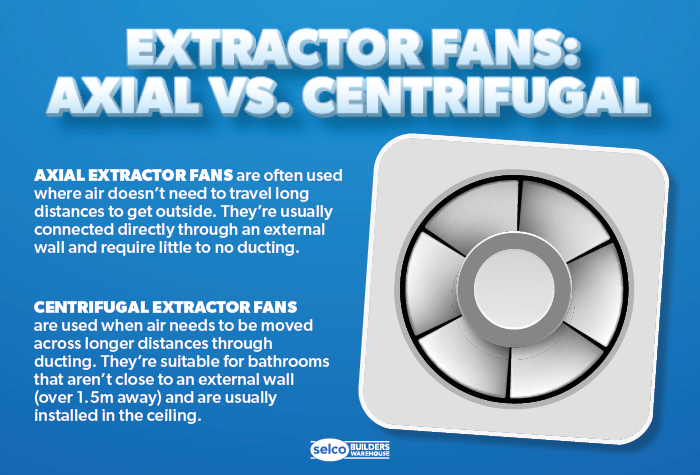 EXTRACTOR FANS: AXIAL VS. CENTRIFUGAL

AXIAL EXTRACTOR FANS are often used where air doesn't need to travel long distances to get outside. They're usually connected directly through an external wall and require little to no ducting.

CENTRIFUGAL EXTRACTOR FANS are used when air needs to be moved across longer distances through ducting. They're suitable for bathrooms that aren't close to an external wall (over 1.5m away) and are usually installed in the ceiling.

selco BUILDERS WAREHOUSE